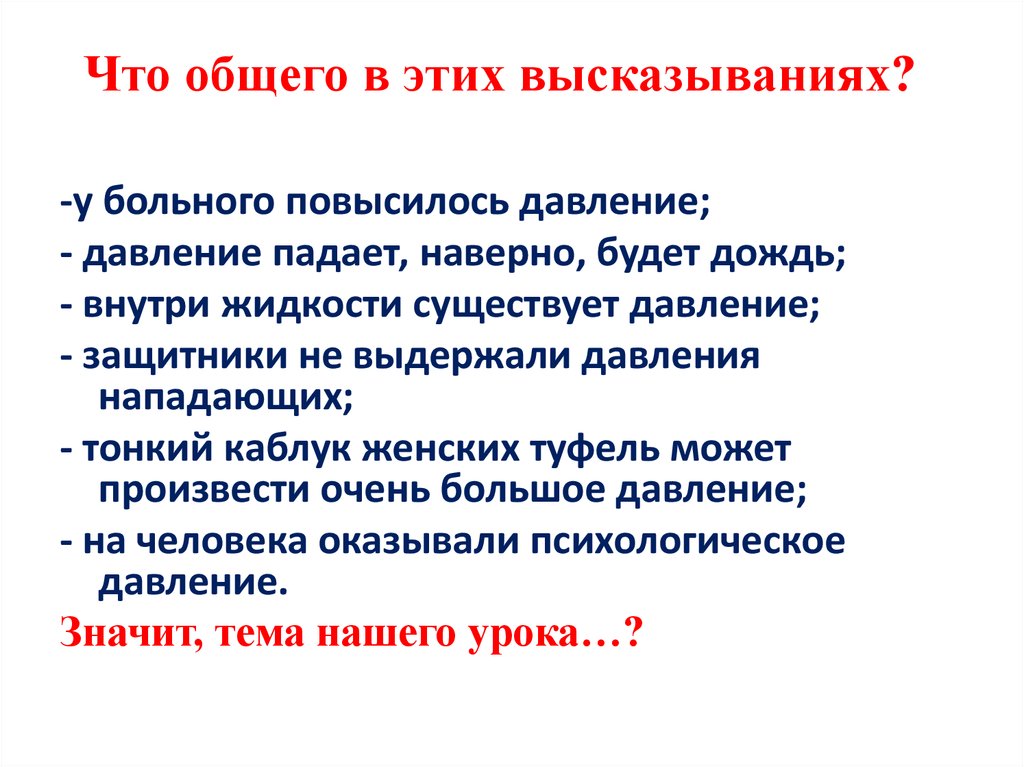 Что общего в этих высказываниях?

-у больного повысилось давление;
- давление падает, наверно, будет дождь;
- внутри жидкости существует давление;
- защитники не выдержали давления нападающих;
- тонкий каблук женских туфель может произвести очень большое давление;
- на человека оказывали психологическое давление.
Значит, тема нашего урока…?